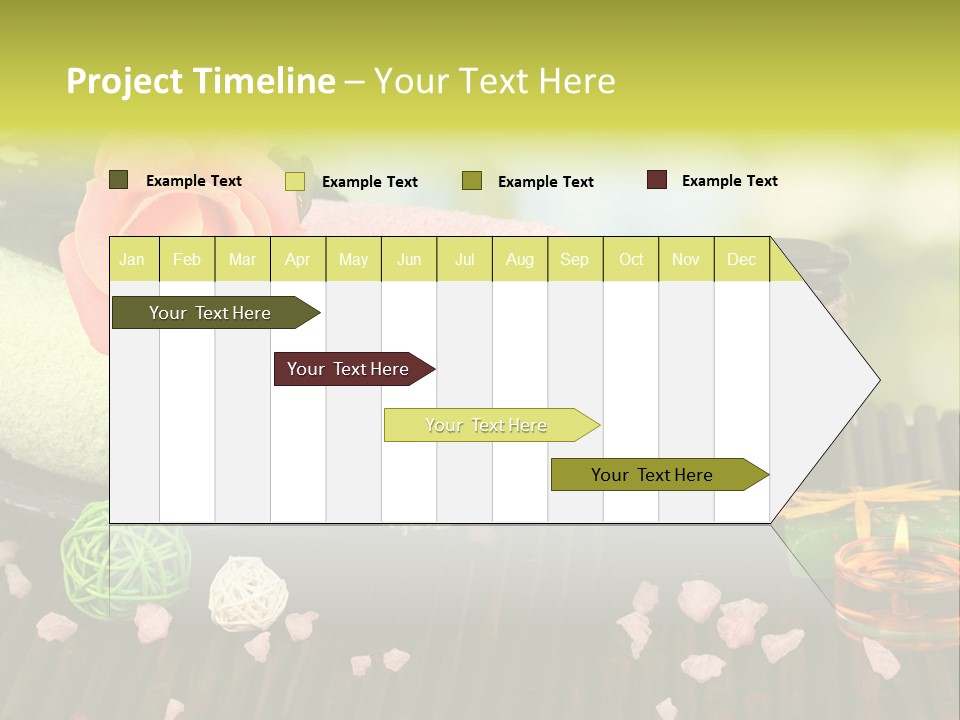 Project Timeline – Your Text Here

Example Text Example Text Example Text Example Text

| Jan | Feb | Mar | Apr | May | Jun | Jul | Aug | Sep | Oct | Nov | Dec |
|---|---|---|---|---|---|---|---|---|---|---|---|

Your Text Here

Your Text Here

Your Text Here

Your Text Here